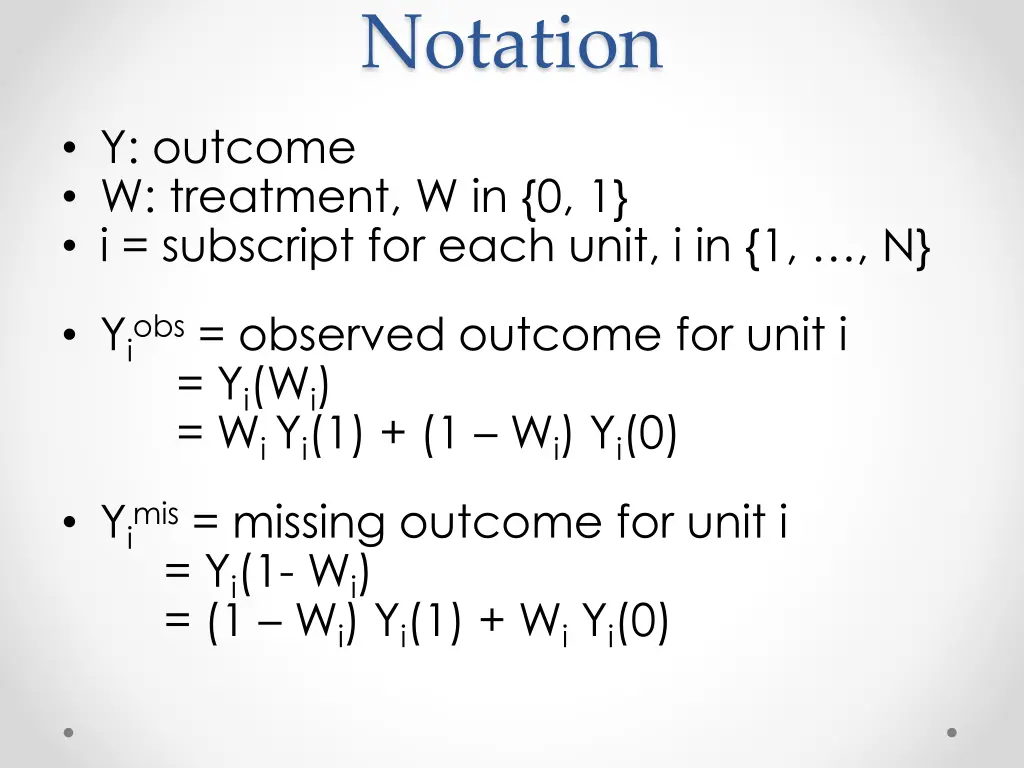 Notation

• Y: outcome
• W: treatment, W in {0, 1}
• i = subscript for each unit, i in {1, …, N}

• $Y_i^{obs}$ = observed outcome for unit i
= $Y_i(W_i)$
= $W_i Y_i(1) + (1 – W_i) Y_i(0)$

• $Y_i^{mis}$ = missing outcome for unit i
= $Y_i(1- W_i)$
= $(1 – W_i) Y_i(1) + W_i Y_i(0)$